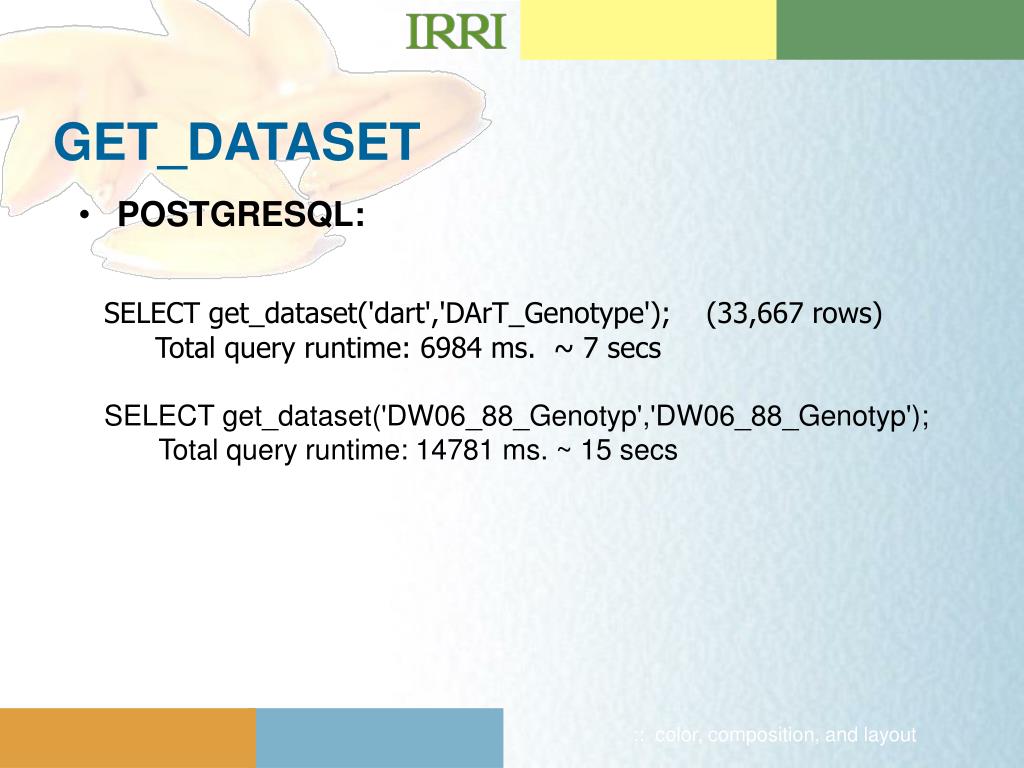 IRRI

GET_DATASET

• POSTGRESQL:

SELECT get_dataset('dart','DArT_Genotype'); (33,667 rows)
Total query runtime: 6984 ms. ~ 7 secs

SELECT get_dataset('DW06_88_Genotyp','DW06_88_Genotyp');
Total query runtime: 14781 ms. ~ 15 secs

:: color, composition, and layout